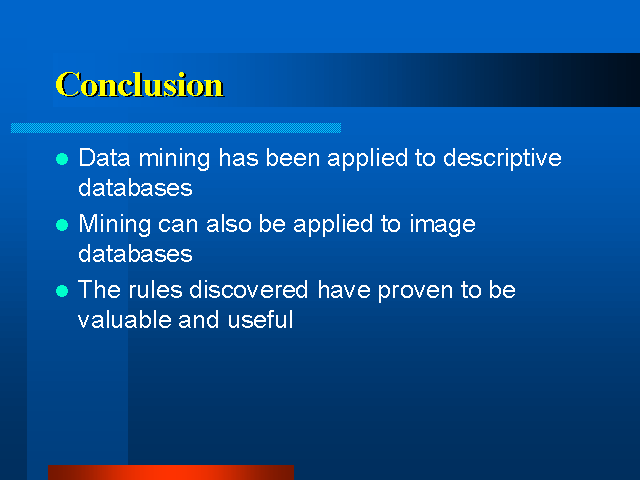 Conclusion

- Data mining has been applied to descriptive databases
- Mining can also be applied to image databases
- The rules discovered have proven to be valuable and useful